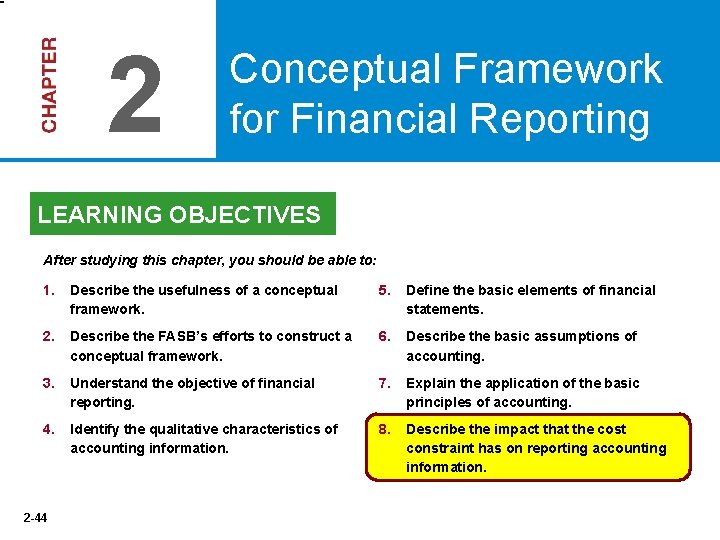 CHAPTER

2

Conceptual Framework for Financial Reporting

LEARNING OBJECTIVES

After studying this chapter, you should be able to:

1. Describe the usefulness of a conceptual framework.

2. Describe the FASB's efforts to construct a conceptual framework.

3. Understand the objective of financial reporting.

4. Identify the qualitative characteristics of accounting information.

5. Define the basic elements of financial statements.

6. Describe the basic assumptions of accounting.

7. Explain the application of the basic principles of accounting.

8. Describe the impact that the cost constraint has on reporting accounting information.

2-44